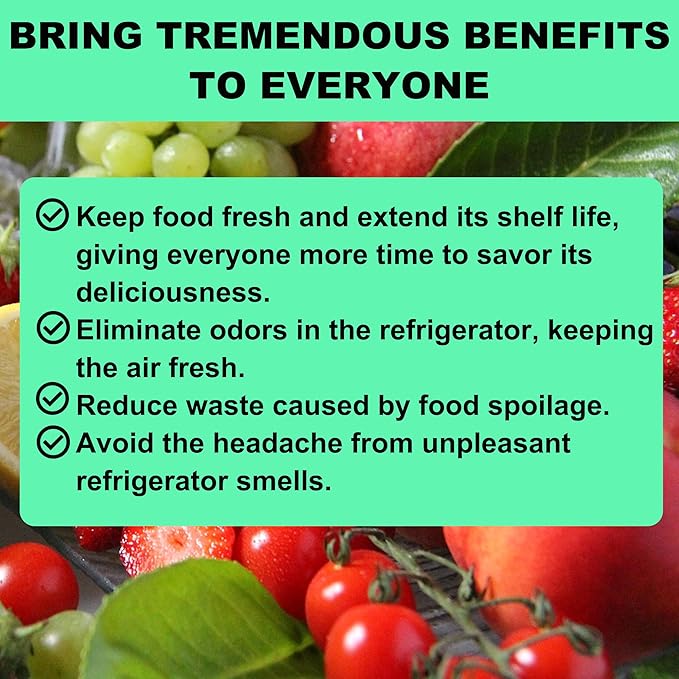 BRING TREMENDOUS BENEFITS TO EVERYONE

Keep food fresh and extend its shelf life, giving everyone more time to savor its deliciousness.

Eliminate odors in the refrigerator, keeping the air fresh.

Reduce waste caused by food spoilage.

Avoid the headache from unpleasant refrigerator smells.